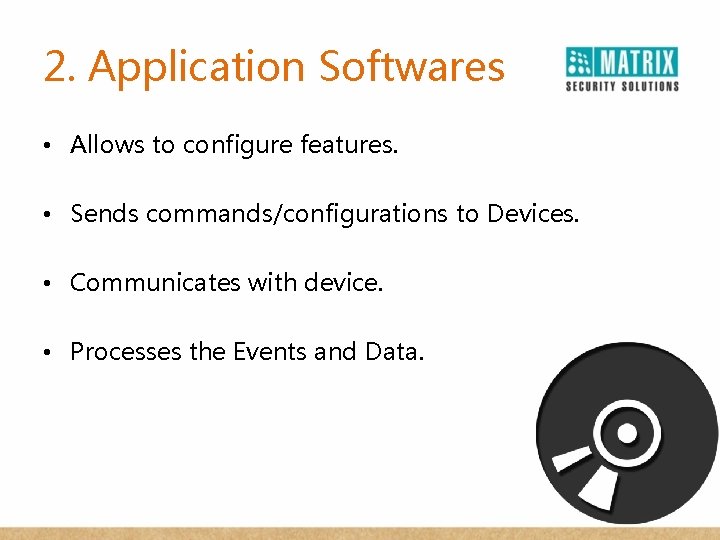 2. Application Softwares

MATRIX
SECURITY SOLUTIONS

• Allows to configure features.

• Sends commands/configurations to Devices.

• Communicates with device.

• Processes the Events and Data.